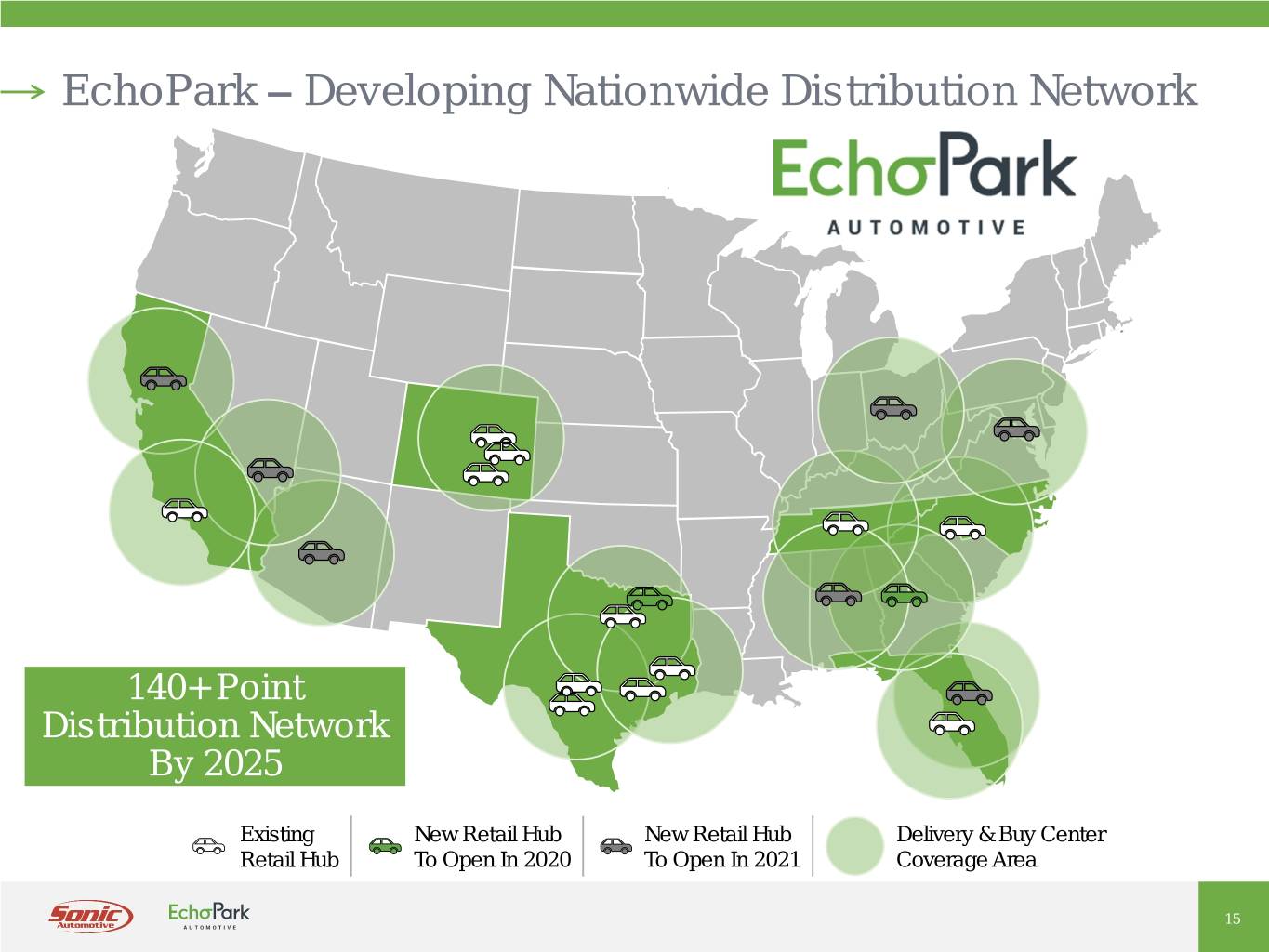 EchoPark – Developing Nationwide Distribution Network

EchoPark
AUTOMOTIVE

140+ Point Distribution Network By 2025

Existing Retail Hub

New Retail Hub To Open In 2020

New Retail Hub To Open In 2021

Delivery & Buy Center Coverage Area

Sonic Automotive

EchoPark AUTOMOTIVE

15